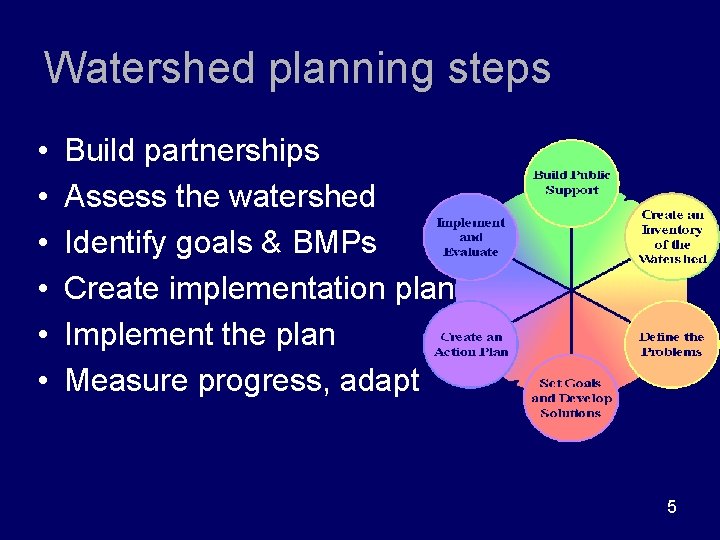 Watershed planning steps

• Build partnerships
• Assess the watershed
• Identify goals & BMPs
• Create implementation plan
• Implement the plan
• Measure progress, adapt

Build Public Support

Create an Inventory of the Watershed

Define the Problems

Set Goals and Develop Solutions

Create an Action Plan

Implement and Evaluate

5